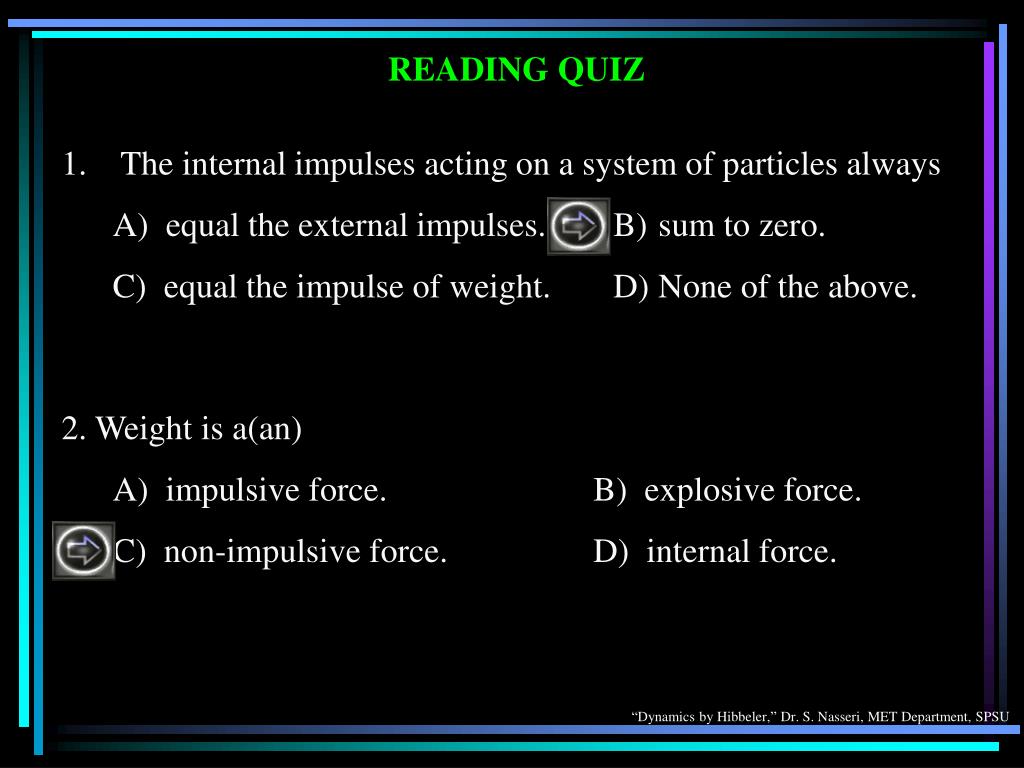 READING QUIZ

1. The internal impulses acting on a system of particles always

A) equal the external impulses. B) sum to zero.

C) equal the impulse of weight. D) None of the above.

2. Weight is a(an)

A) impulsive force. B) explosive force.

C) non-impulsive force. D) internal force.

“Dynamics by Hibbeler,” Dr. S. Nasseri, MET Department, SPSU